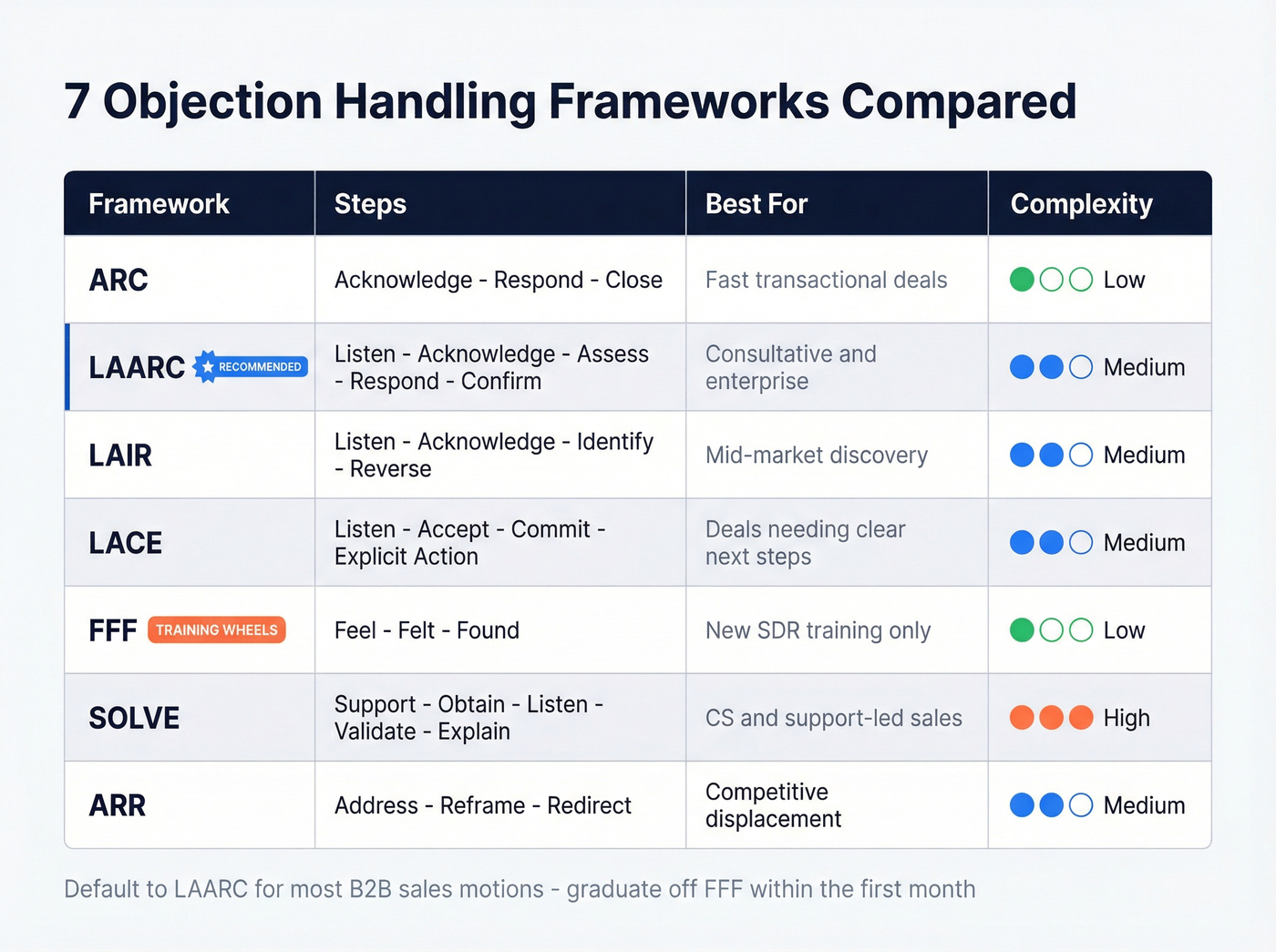 7 Objection Handling Frameworks Compared

| Framework | Steps | Best For | Complexity |
|---|---|---|---|
| ARC | Acknowledge - Respond - Close | Fast transactional deals | Low |
| LAARC RECOMMENDED | Listen - Acknowledge - Assess - Respond - Confirm | Consultative and enterprise | Medium |
| LAIR | Listen - Acknowledge - Identify - Reverse | Mid-market discovery | Medium |
| LACE | Listen - Accept - Commit - Explicit Action | Deals needing clear next steps | Medium |
| FFF TRAINING WHEELS | Feel - Felt - Found | New SDR training only | Low |
| SOLVE | Support - Obtain - Listen - Validate - Explain | CS and support-led sales | High |
| ARR | Address - Reframe - Redirect | Competitive displacement | Medium |

Default to LAARC for most B2B sales motions - graduate off FFF within the first month